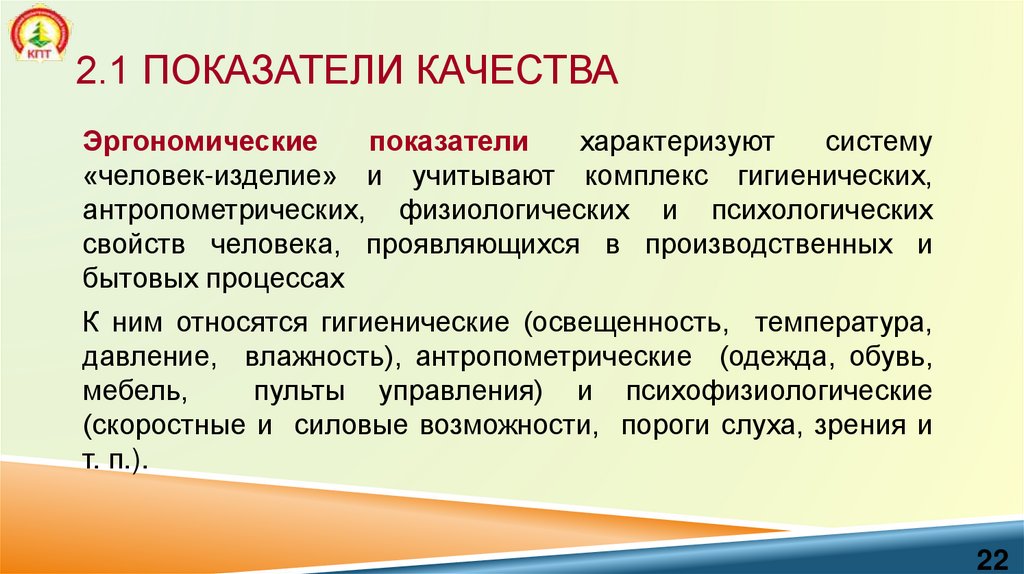 КПТ

2.1 ПОКАЗАТЕЛИ КАЧЕСТВА

Эргономические показатели характеризуют систему «человек-изделие» и учитывают комплекс гигиенических, антропометрических, физиологических и психологических свойств человека, проявляющихся в производственных и бытовых процессах

К ним относятся гигиенические (освещенность, температура, давление, влажность), антропометрические (одежда, обувь, мебель, пульты управления) и психофизиологические (скоростные и силовые возможности, пороги слуха, зрения и т. п.).

22